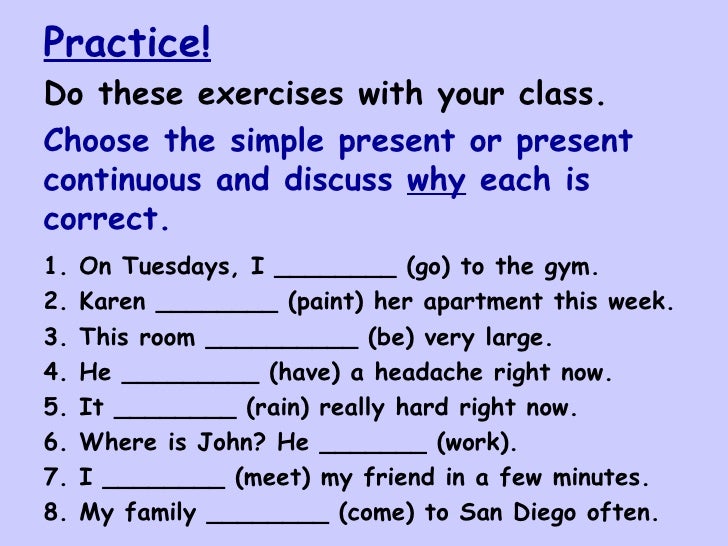 Practice!

Do these exercises with your class.

Choose the simple present or present continuous and discuss why each is correct.

1. On Tuesdays, I ________ (go) to the gym.
2. Karen ________ (paint) her apartment this week.
3. This room __________ (be) very large.
4. He _________ (have) a headache right now.
5. It ________ (rain) really hard right now.
6. Where is John? He _______ (work).
7. I ________ (meet) my friend in a few minutes.
8. My family ________ (come) to San Diego often.